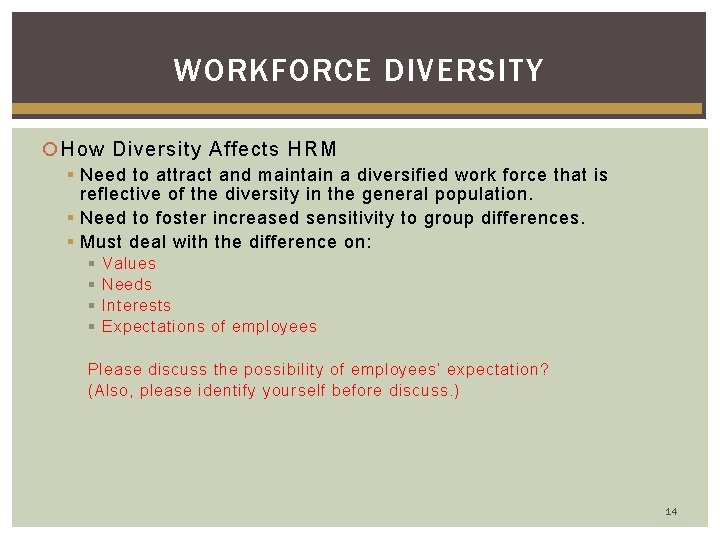 WORKFORCE DIVERSITY

How Diversity Affects HRM

Need to attract and maintain a diversified work force that is reflective of the diversity in the general population.

Need to foster increased sensitivity to group differences.

Must deal with the difference on:

Values

Needs

Interests

Expectations of employees

Please discuss the possibility of employees' expectation?
(Also, please identify yourself before discuss.)

14